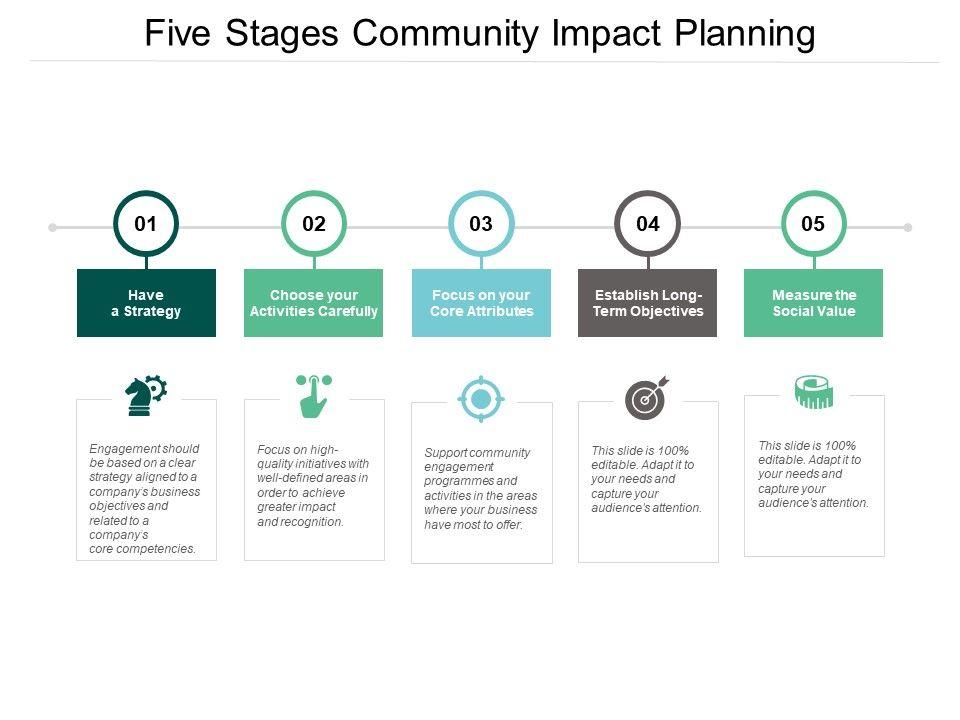 Five Stages Community Impact Planning

01

Have a Strategy

Engagement should be based on a clear strategy aligned to a company's business objectives and related to a company's core competencies.

02

Choose your Activities Carefully

Focus on high-quality initiatives with well-defined areas in order to achieve greater impact and recognition.

03

Focus on your Core Attributes

Support community engagement programmes and activities in the areas where your business have most to offer.

04

Establish Long-Term Objectives

This slide is 100% editable. Adapt it to your needs and capture your audience's attention.

05

Measure the Social Value

This slide is 100% editable. Adapt it to your needs and capture your audience's attention.